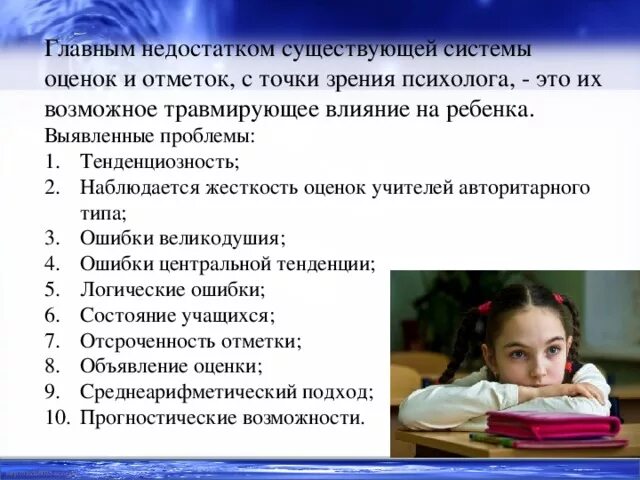 Главным недостатком существующей системы оценок и отметок, с точки зрения психолога, - это их возможное травмирующее влияние на ребенка.

Выявленные проблемы:

1. Тенденциозность;
2. Наблюдается жесткость оценок учителей авторитарного типа;
3. Ошибки великодушия;
4. Ошибки центральной тенденции;
5. Логические ошибки;
6. Состояние учащихся;
7. Отсроченность отметки;
8. Объявление оценки;
9. Среднеарифметический подход;
10. Прогностические возможности.